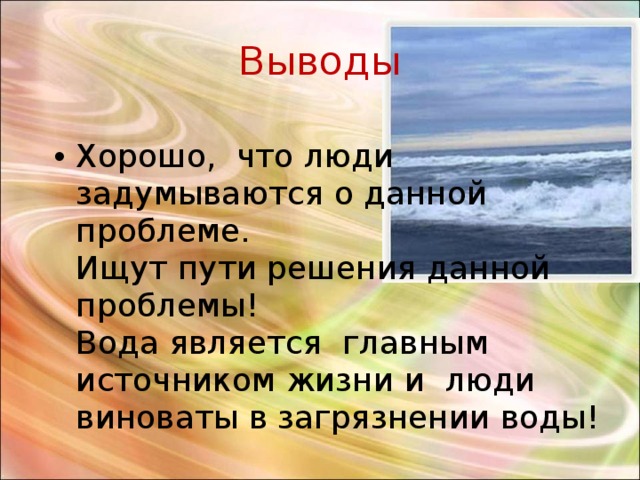 Выводы

• Хорошо, что люди задумываются о данной проблеме.
Ищут пути решения данной проблемы!
Вода является главным источником жизни и люди виноваты в загрязнении воды!